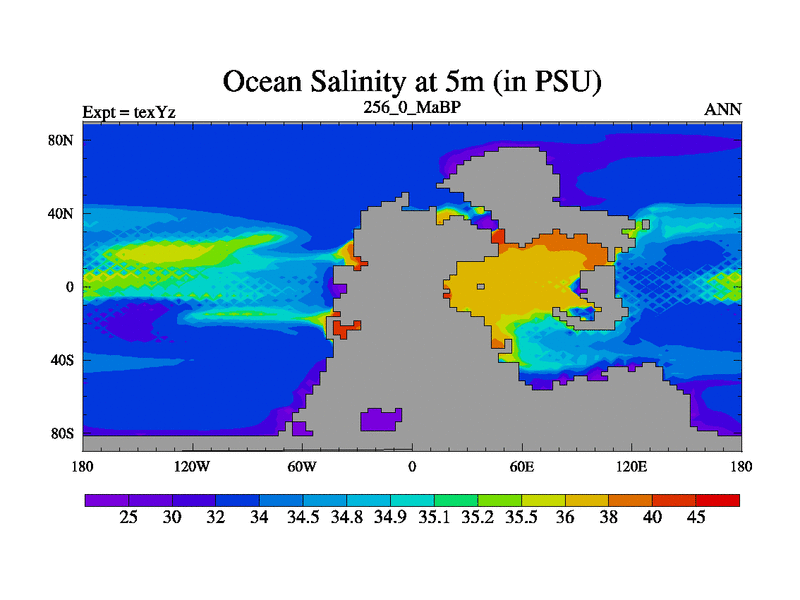 Ocean Salinity at 5m (in PSU)

Expt = texYz

256_0_MaBP

ANN

80N

40N

0

40S

80S

180

120W

60W

0

60E

120E

180

25 30 32 34 34.5 34.8 34.9 35.1 35.2 35.5 36 38 40 45